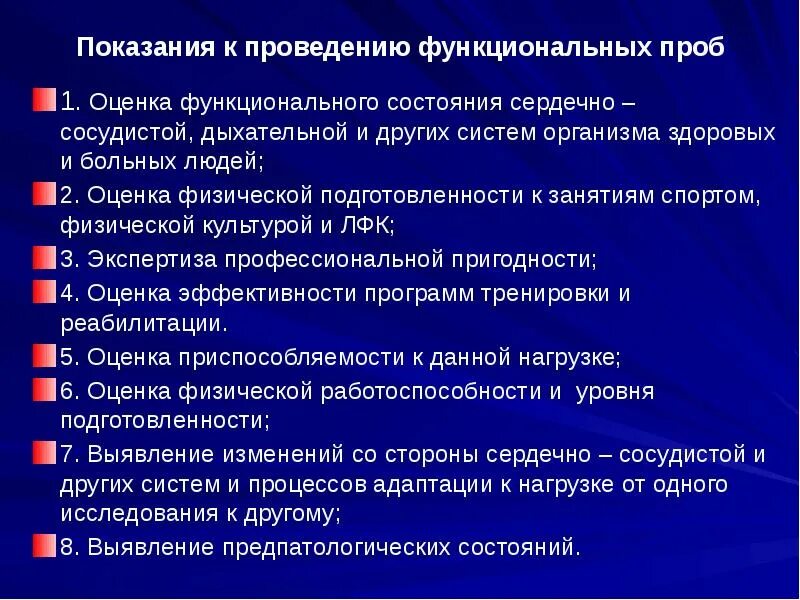 Показания к проведению функциональных проб

1. Оценка функционального состояния сердечно – сосудистой, дыхательной и других систем организма здоровых и больных людей;

2. Оценка физической подготовленности к занятиям спортом, физической культурой и ЛФК;

3. Экспертиза профессиональной пригодности;

4. Оценка эффективности программ тренировки и реабилитации.

5. Оценка приспособляемости к данной нагрузке;

6. Оценка физической работоспособности и уровня подготовленности;

7. Выявление изменений со стороны сердечно – сосудистой и других систем и процессов адаптации к нагрузке от одного исследования к другому;

8. Выявление предпатологических состояний.